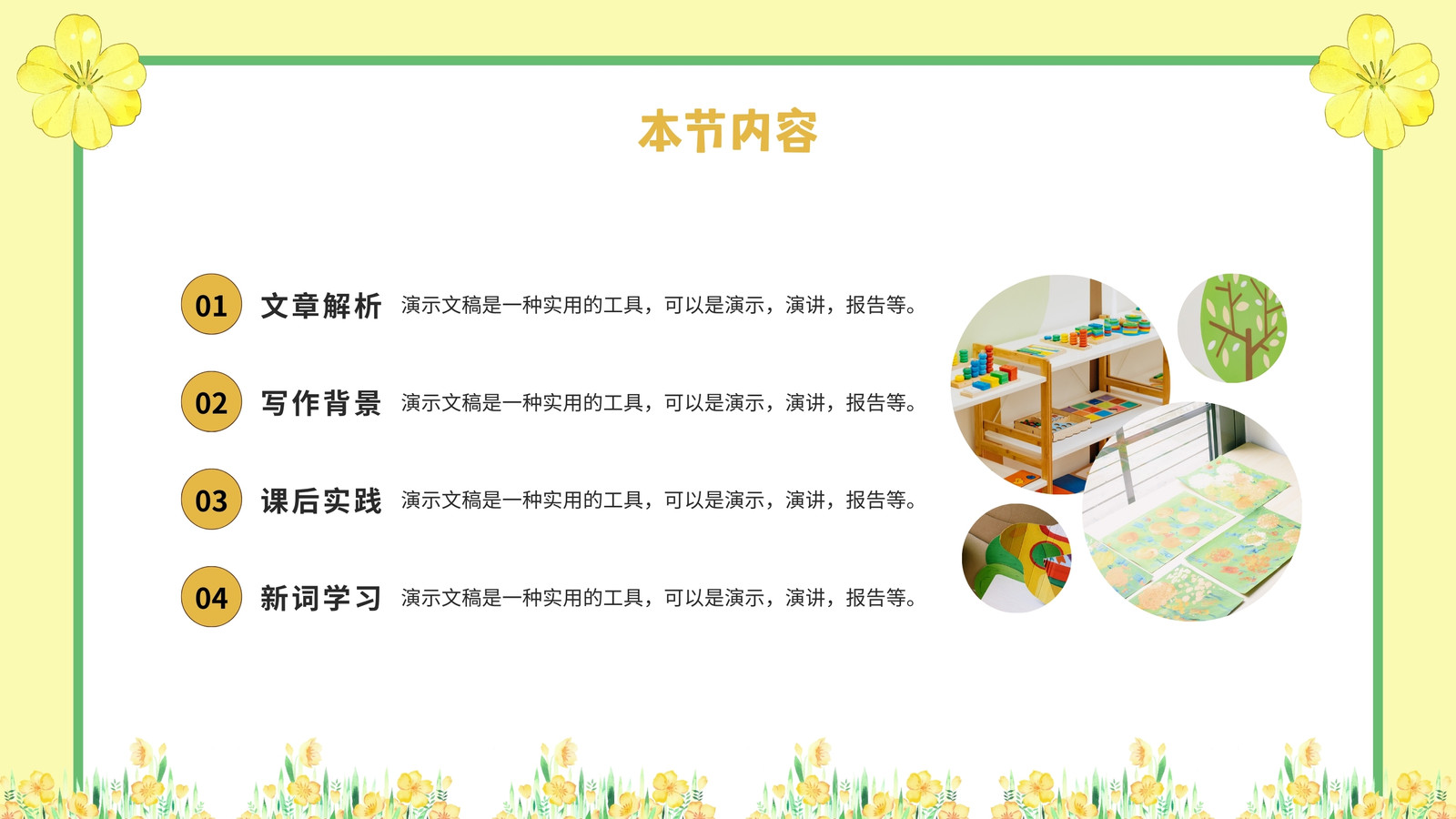 本节内容

01 文章解析 演示文稿是一种实用的工具，可以是演示，演讲，报告等。

02 写作背景 演示文稿是一种实用的工具，可以是演示，演讲，报告等。

03 课后实践 演示文稿是一种实用的工具，可以是演示，演讲，报告等。

04 新词学习 演示文稿是一种实用的工具，可以是演示，演讲，报告等。